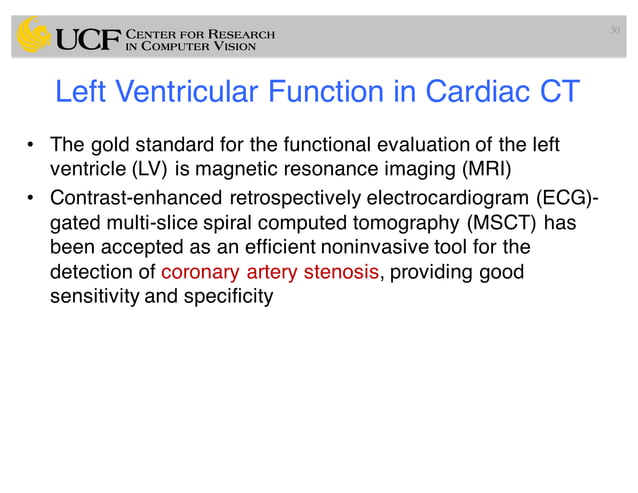 UCF CENTER FOR RESEARCH IN COMPUTER VISION

30

Left Ventricular Function in Cardiac CT

• The gold standard for the functional evaluation of the left ventricle (LV) is magnetic resonance imaging (MRI)
• Contrast-enhanced retrospectively electrocardiogram (ECG)-gated multi-slice spiral computed tomography (MSCT) has been accepted as an efficient noninvasive tool for the detection of coronary artery stenosis, providing good sensitivity and specificity